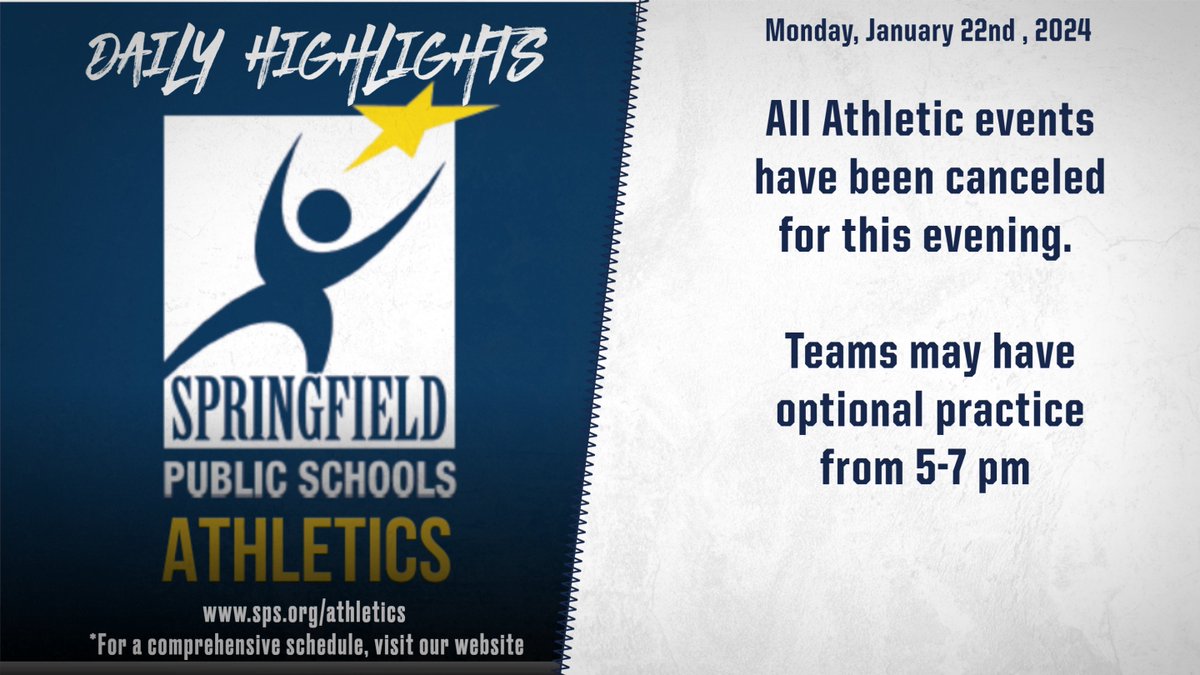 DAILY HIGHLIGHTS

SPRINGFIELD
PUBLIC SCHOOLS
ATHLETICS

www.sps.org/athletics
*For a comprehensive schedule, visit our website

Monday, January 22nd , 2024

All Athletic events have been canceled for this evening.

Teams may have optional practice from 5-7 pm